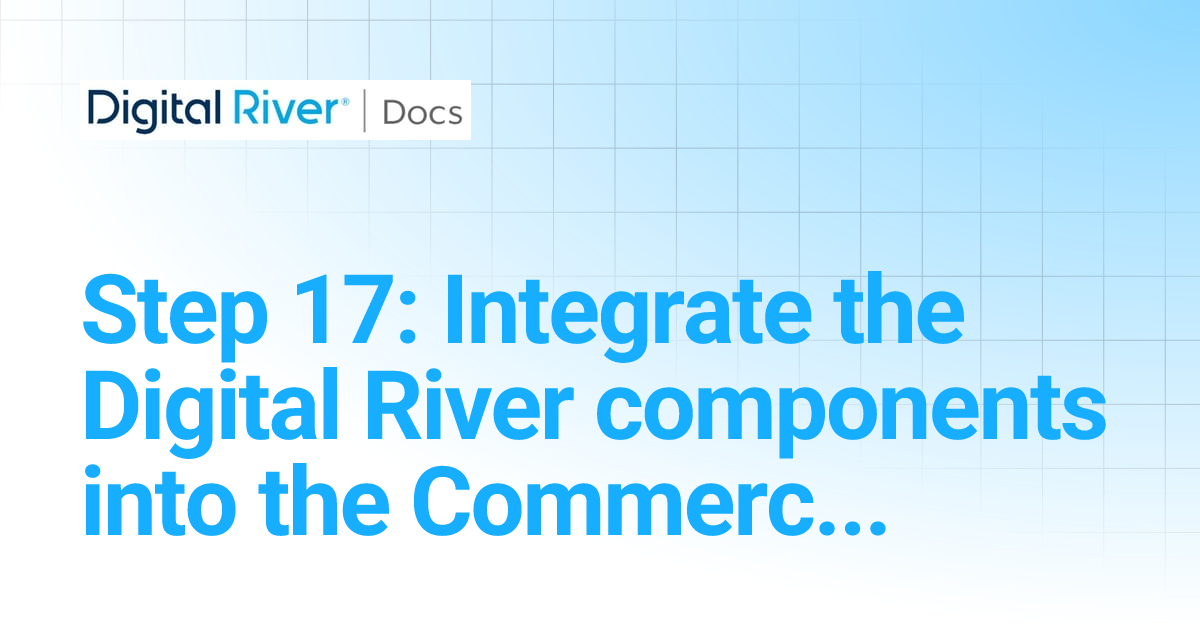 Digital River® | Docs

Step 17: Integrate the Digital River components into the Commerc...